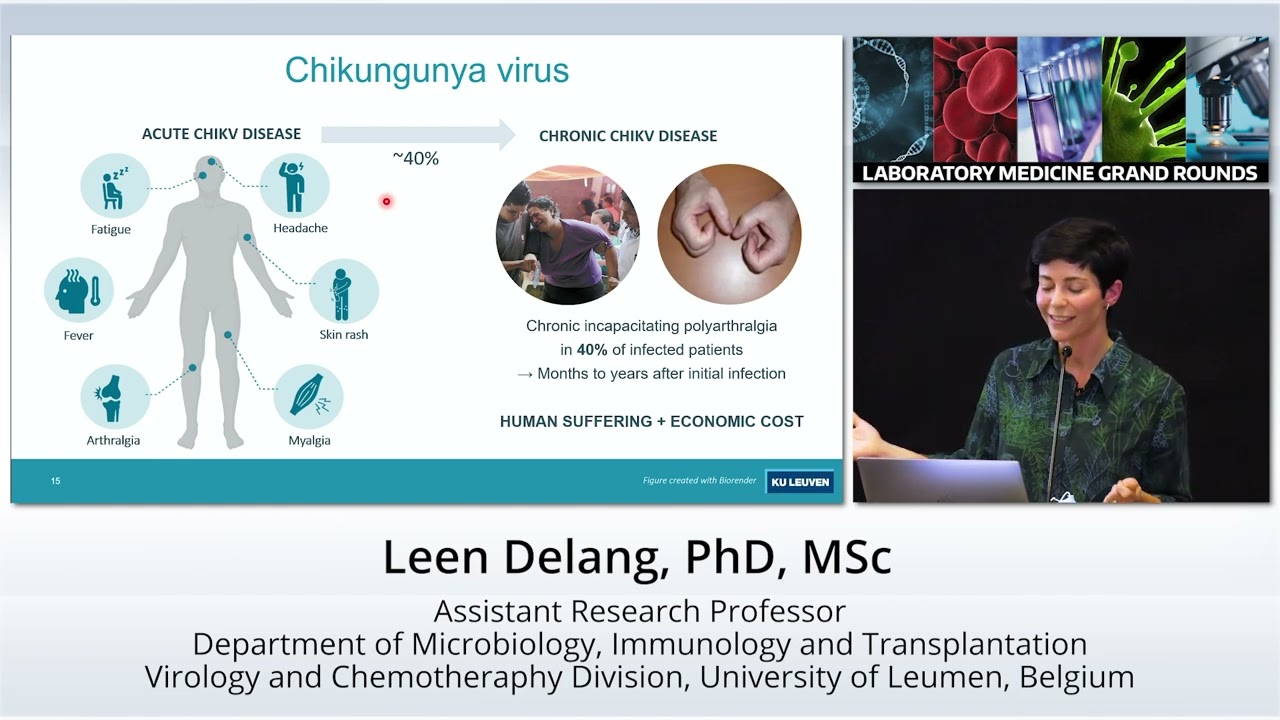 Chikungunya virus

ACUTE CHIKV DISEASE

~40%

CHRONIC CHIKV DISEASE

Fatigue

Headache

Fever

Skin rash

Arthralgia

Myalgia

Chronic incapacitating polyarthralgia in **40%** of infected patients
→ Months to years after initial infection

HUMAN SUFFERING + ECONOMIC COST

15

Figure created with Biorender

KU LEUVEN

LABORATORY MEDICINE GRAND ROUNDS

Leen Delang, PhD, MSc
Assistant Research Professor
Department of Microbiology, Immunology and Transplantation
Virology and Chemotheraphy Division, University of Leumen, Belgium